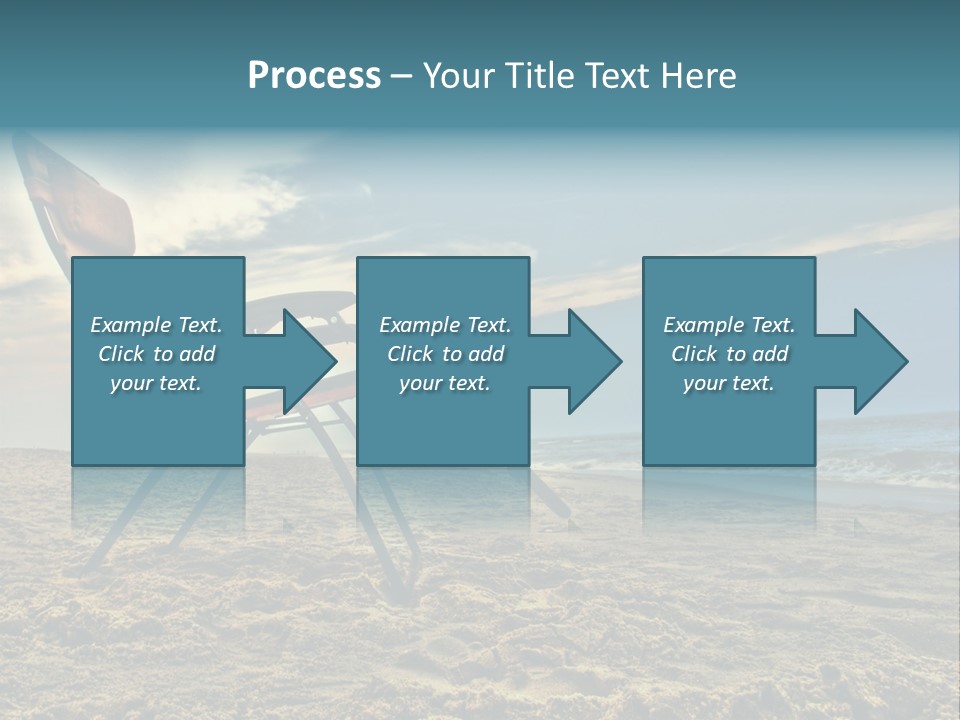 Process – Your Title Text Here

Example Text. Click to add your text.

Example Text. Click to add your text.

Example Text. Click to add your text.